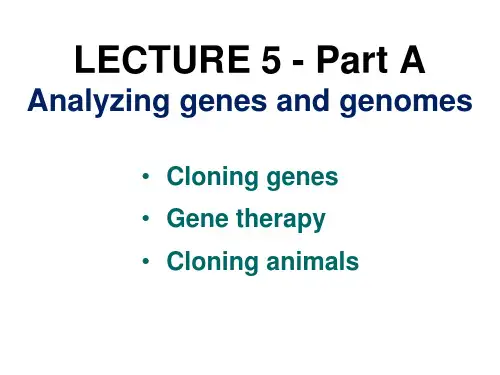 LECTURE 5 - Part A
Analyzing genes and genomes

• Cloning genes
• Gene therapy
• Cloning animals